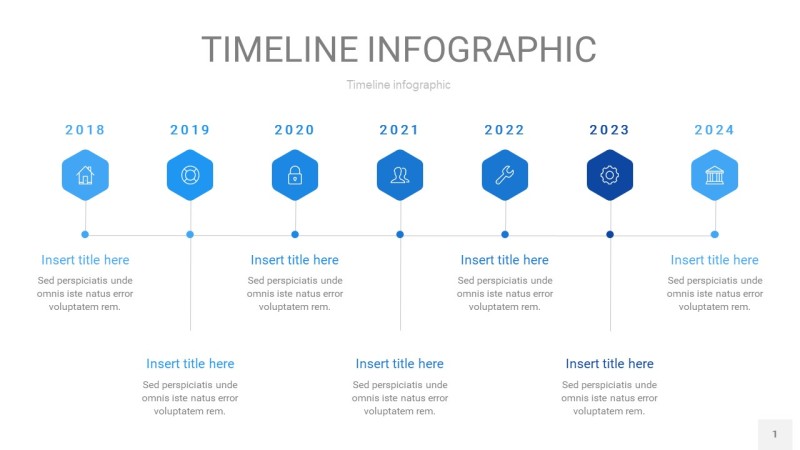 TIMELINE INFOGRAPHIC

Timeline infographic

2018

2019

2020

2021

2022

2023

2024

Insert title here

Sed perspiciatis unde omnis iste natus error voluptatem rem.

Insert title here

Sed perspiciatis unde omnis iste natus error voluptatem rem.

Insert title here

Sed perspiciatis unde omnis iste natus error voluptatem rem.

Insert title here

Sed perspiciatis unde omnis iste natus error voluptatem rem.

Insert title here

Sed perspiciatis unde omnis iste natus error voluptatem rem.

Insert title here

Sed perspiciatis unde omnis iste natus error voluptatem rem.

Insert title here

Sed perspiciatis unde omnis iste natus error voluptatem rem.

1